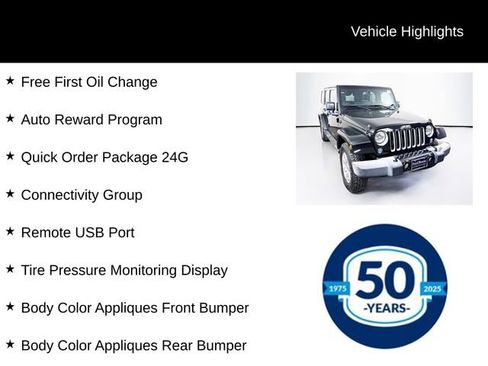 Vehicle Highlights

★ Free First Oil Change

★ Auto Reward Program

★ Quick Order Package 24G

★ Connectivity Group

★ Remote USB Port

★ Tire Pressure Monitoring Display

★ Body Color Appliques Front Bumper

★ Body Color Appliques Rear Bumper

1975 50 2025 -YEARS-